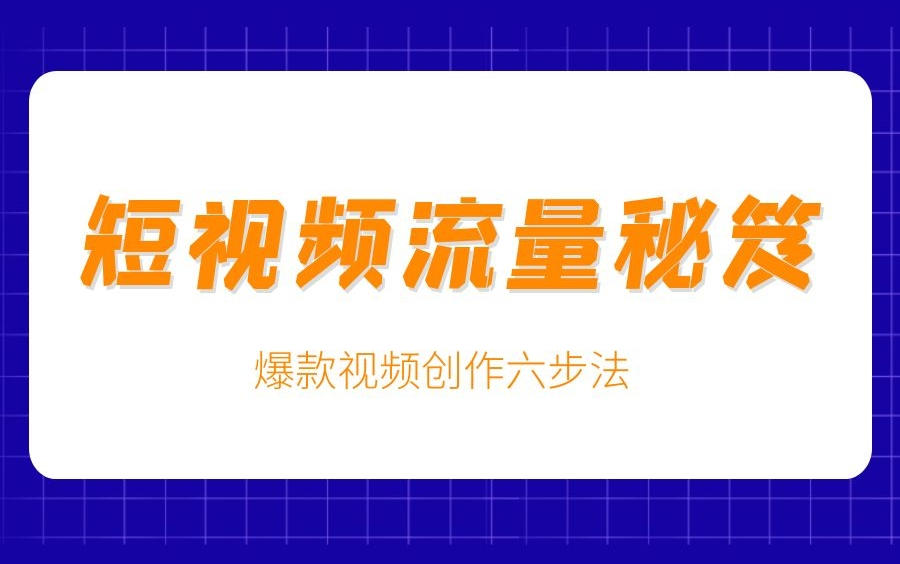 短视频流量秘笈

爆款视频创作六步法